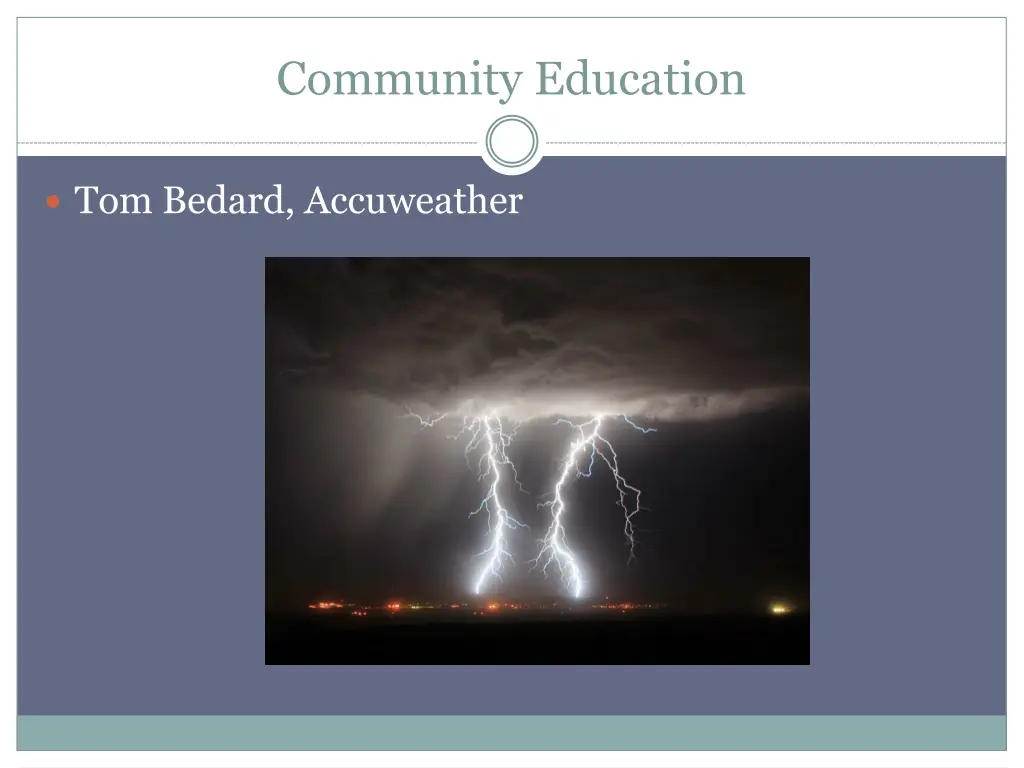 Community Education

Tom Bedard, Accuweather